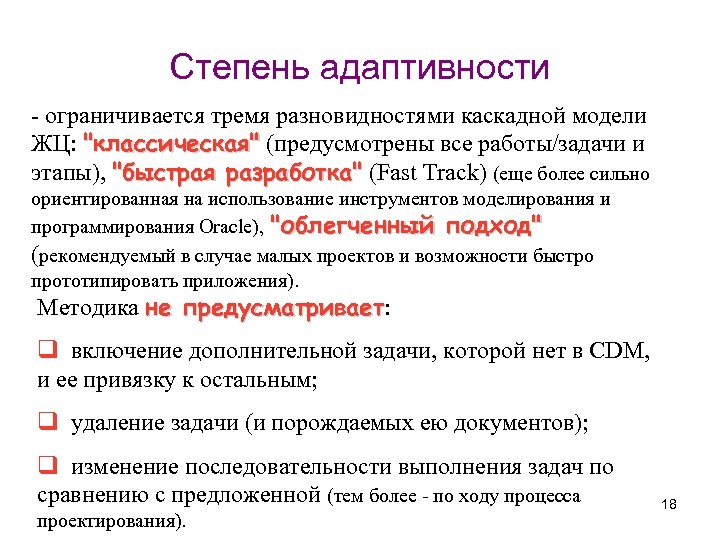 Степень адаптивности

- ограничивается тремя разновидностями каскадной модели ЖЦ: "классическая" (предусмотрены все работы/задачи и этапы), "быстрая разработка" (Fast Track) (еще более сильно ориентированная на использование инструментов моделирования и программирования Oracle), "облегченный подход" (рекомендуемый в случае малых проектов и возможности быстро прототипировать приложения).

Методика не предусматривает:

❑ включение дополнительной задачи, которой нет в CDM, и ее привязку к остальным;

❑ удаление задачи (и порождаемых ею документов);

❑ изменение последовательности выполнения задач по сравнению с предложенной (тем более - по ходу процесса проектирования).

18